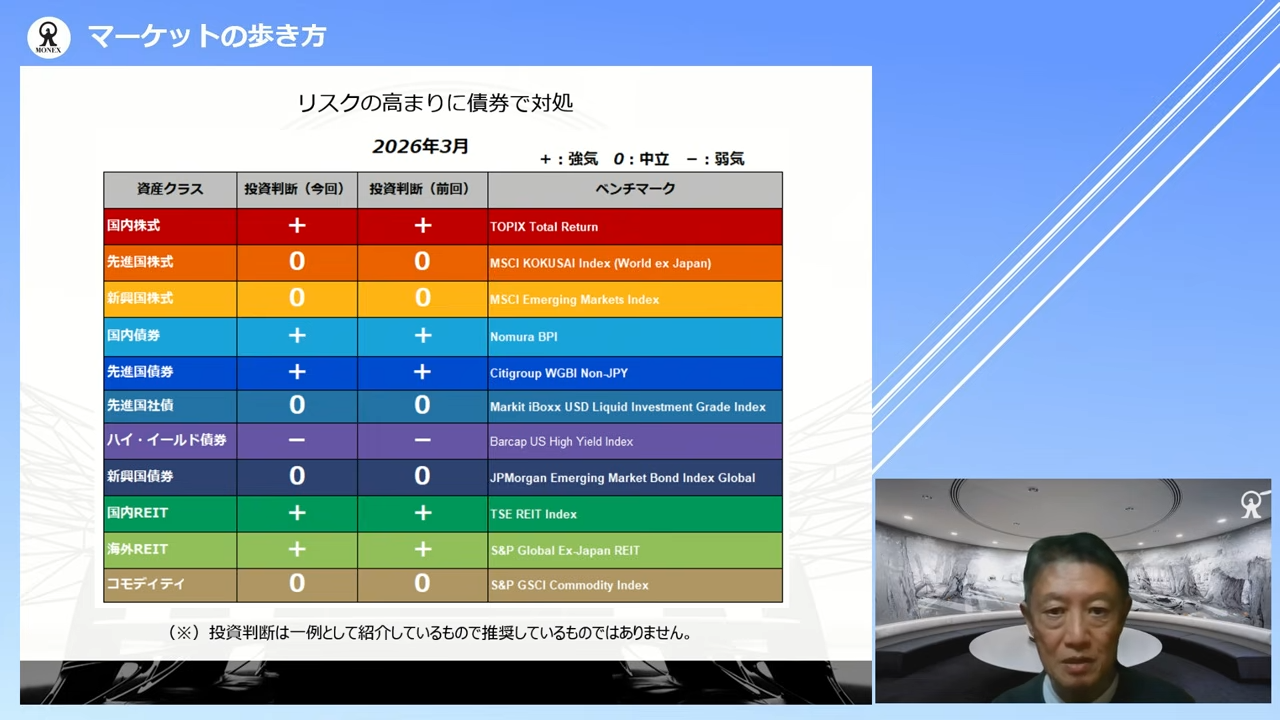 MONEX
マーケットの歩き方

リスクの高まりに債券で対処

2026年3月

＋：強気　0：中立　－：弱気

| 資産クラス | 投資判断（今回） | 投資判断（前回） | ベンチマーク |
|---|---|---|---|
| 国内株式 | ＋ | ＋ | TOPIX Total Return |
| 先進国株式 | 0 | 0 | MSCI KOKUSAI Index (World ex Japan) |
| 新興国株式 | 0 | 0 | MSCI Emerging Markets Index |
| 国内債券 | ＋ | ＋ | Nomura BPI |
| 先進国債券 | ＋ | ＋ | Citigroup WGBI Non-JPY |
| 先進国社債 | 0 | 0 | Markit iBoxx USD Liquid Investment Grade Index |
| ハイ・イールド債券 | － | － | Barcap US High Yield Index |
| 新興国債券 | 0 | 0 | JPMorgan Emerging Market Bond Index Global |
| 国内REIT | ＋ | ＋ | TSE REIT Index |
| 海外REIT | ＋ | ＋ | S&P Global Ex-Japan REIT |
| コモディティ | 0 | 0 | S&P GSCI Commodity Index |

（※）投資判断は一例として紹介しているもので推奨しているものではありません。